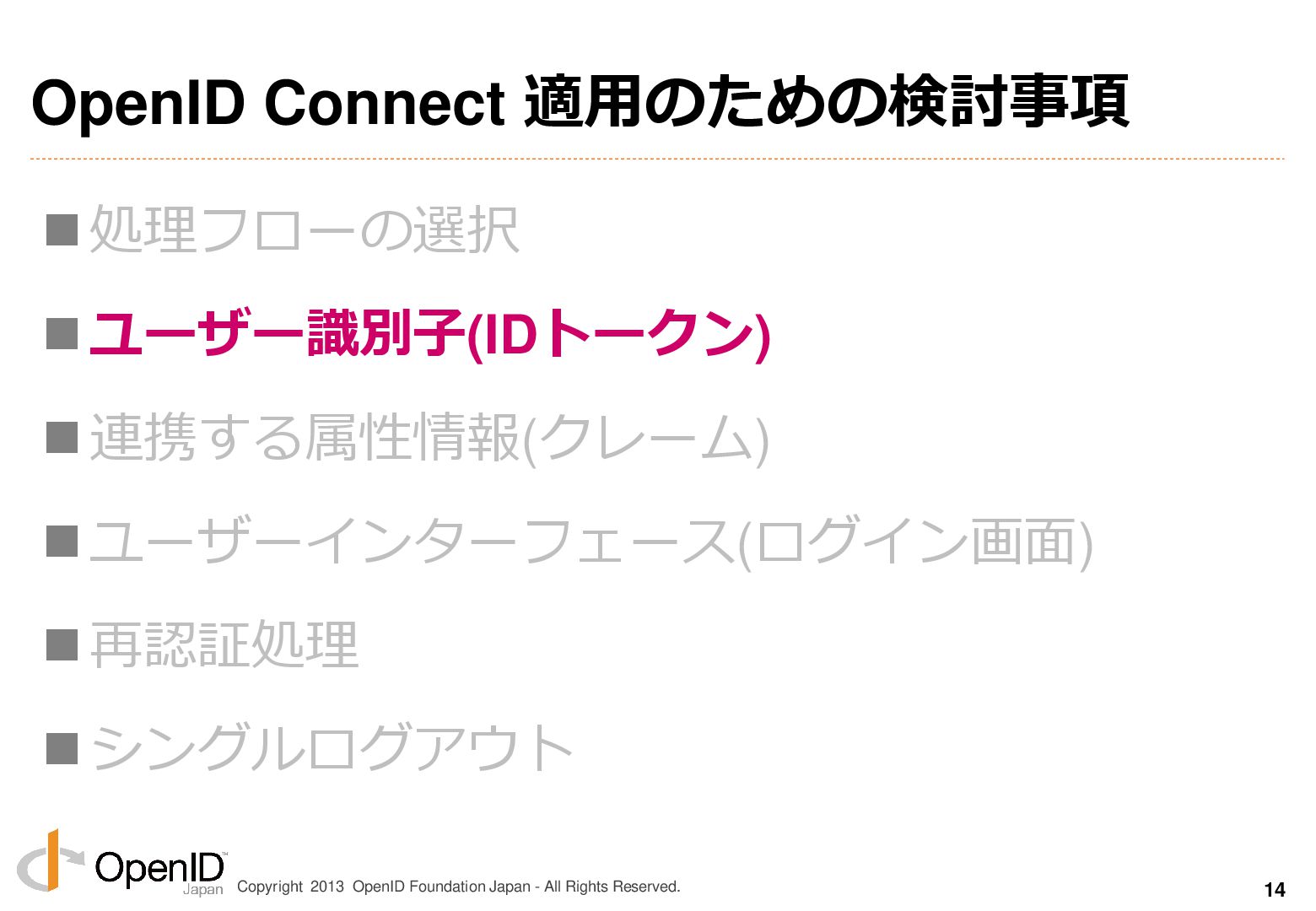 OpenID Connect 適用のための検討事項

■ 処理フローの選択

■ ユーザー識別子(IDトークン)

■ 連携する属性情報(クレーム)

■ ユーザーインターフェース(ログイン画面)

■ 再認証処理

■ シングルログアウト

OpenID™ Japan Copyright 2013 OpenID Foundation Japan - All Rights Reserved.

14